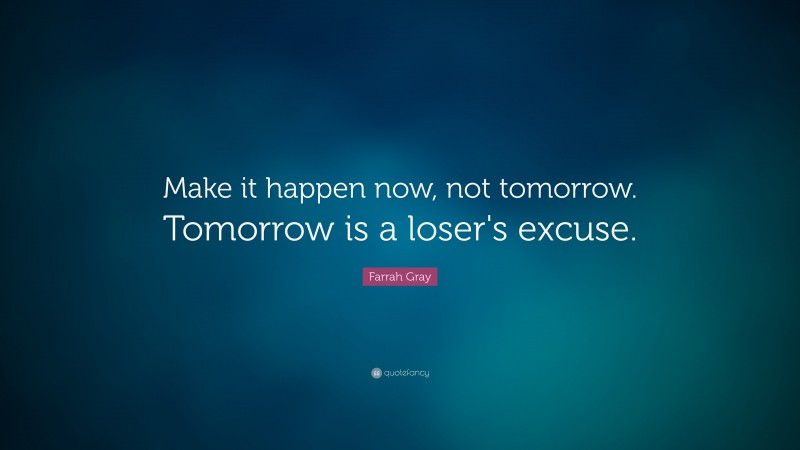 Make it happen now, not tomorrow. Tomorrow is a loser's excuse.

Farrah Gray

quotefancy